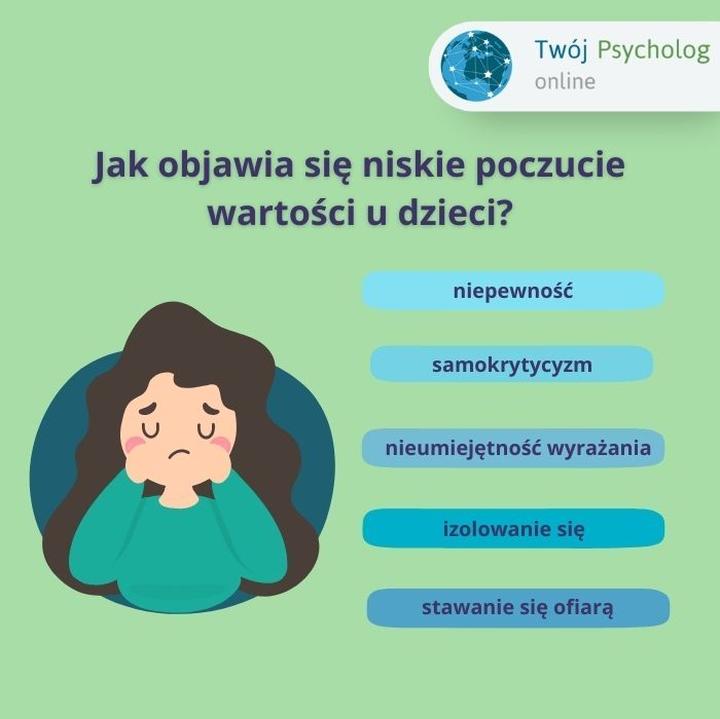 Twój Psycholog
online

Jak objawia się niskie poczucie wartości u dzieci?

niepewność

samokrytycyzm

nieumiejętność wyrażania

izolowanie się

stawanie się ofiarą